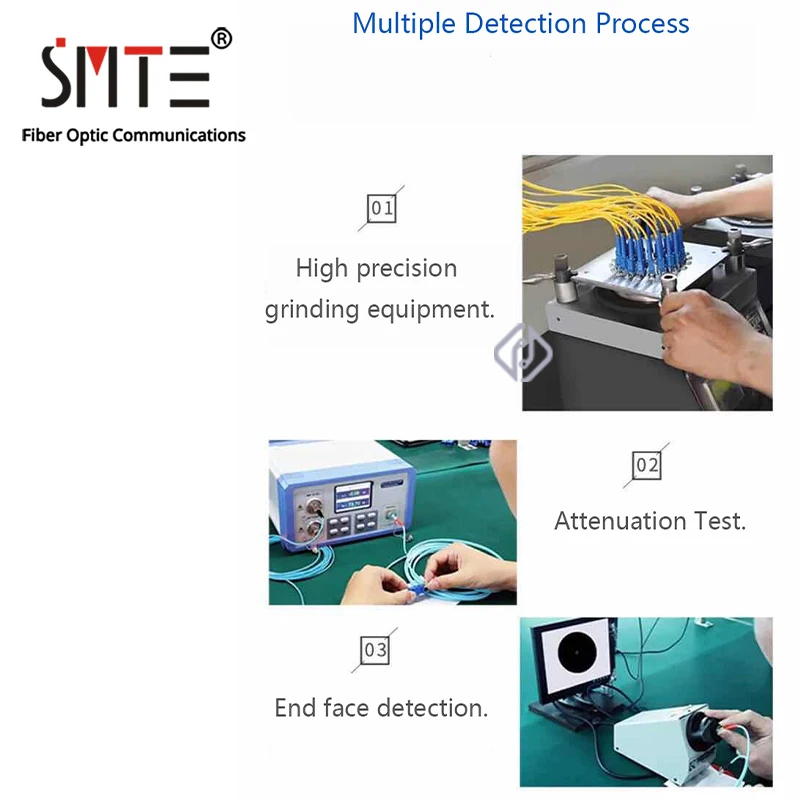 SMTE®
Fiber Optic Communications

Multiple Detection Process

01

High precision grinding equipment.

02

Attenuation Test.

03

End face detection.